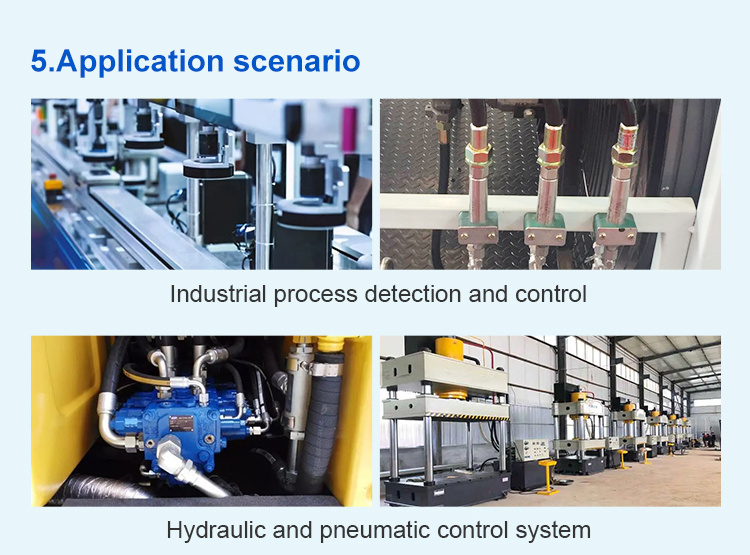 5.Application scenario

Industrial process detection and control

Hydraulic and pneumatic control system